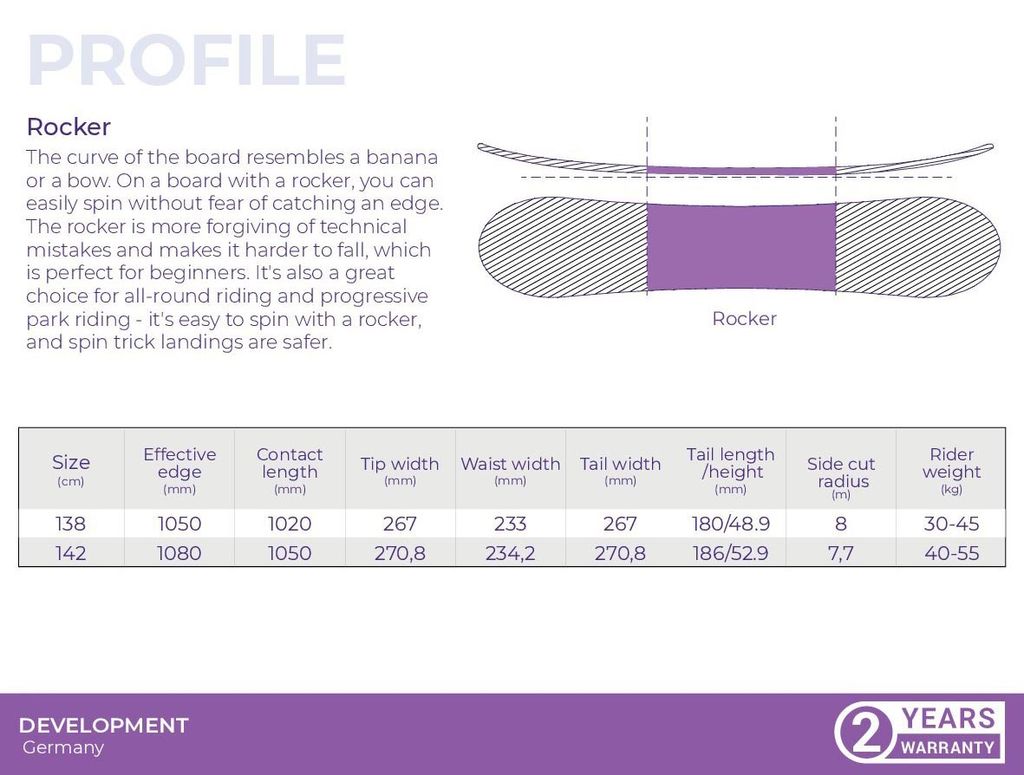 PROFILE

Rocker

The curve of the board resembles a banana or a bow. On a board with a rocker, you can easily spin without fear of catching an edge. The rocker is more forgiving of technical mistakes and makes it harder to fall, which is perfect for beginners. It's also a great choice for all-round riding and progressive park riding - it's easy to spin with a rocker, and spin trick landings are safer.

Rocker

| Size (cm) | Effective edge (mm) | Contact length (mm) | Tip width (mm) | Waist width (mm) | Tail width (mm) | Tail length /height (mm) | Side cut radius (m) | Rider weight (kg) |
|---|---|---|---|---|---|---|---|---|
| 138 | 1050 | 1020 | 267 | 233 | 267 | 180/48.9 | 8 | 30-45 |
| 142 | 1080 | 1050 | 270,8 | 234,2 | 270,8 | 186/52.9 | 7,7 | 40-55 |

DEVELOPMENT
Germany

2 YEARS WARRANTY